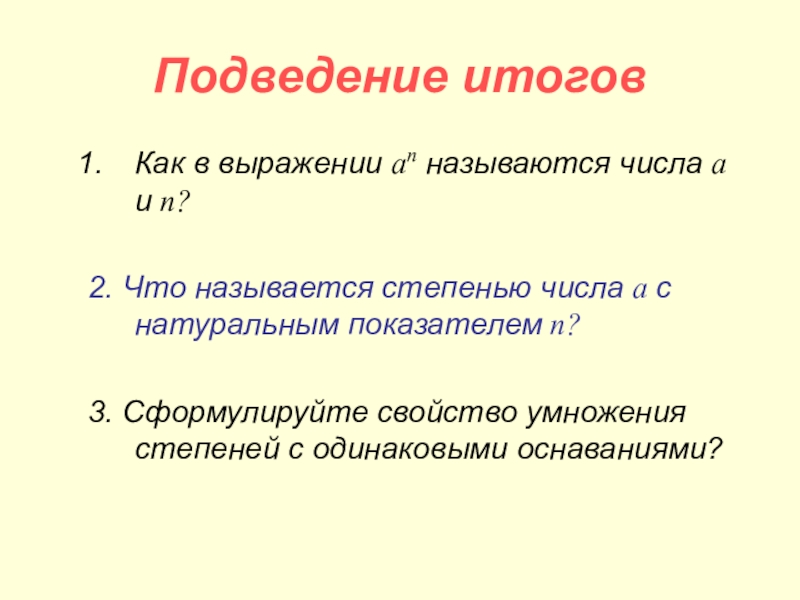 Подведение итогов

1. Как в выражении $a^n$ называются числа $a$ и $n$?

2. Что называется степенью числа $a$ с натуральным показателем $n$?

3. Сформулируйте свойство умножения степеней с одинаковыми оснаваниями?